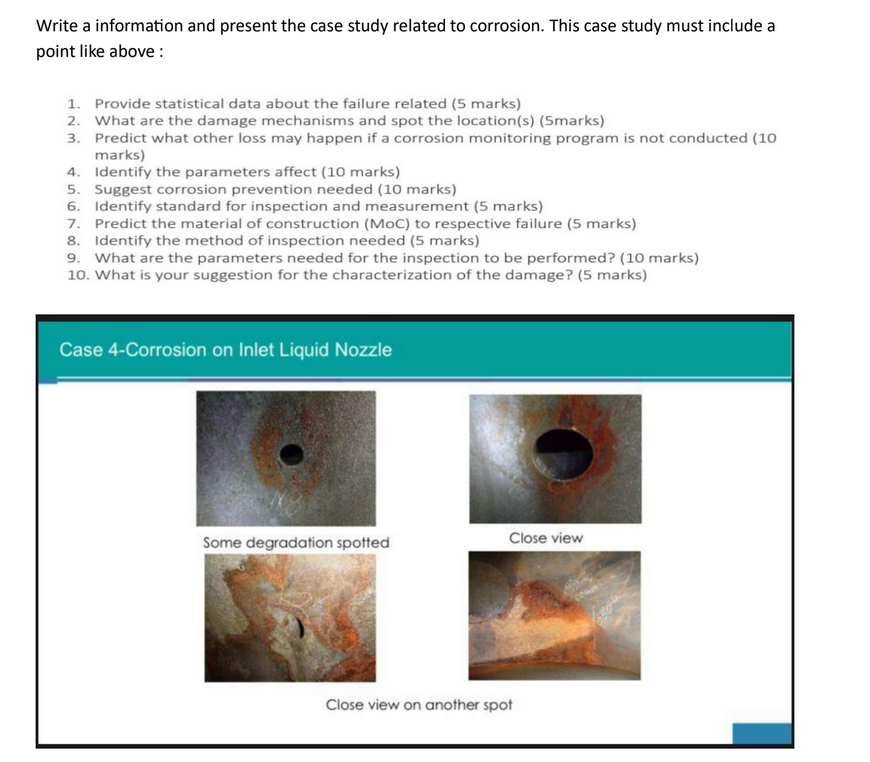 Write a information and present the case study related to corrosion. This case study must include a point like above :

1. Provide statistical data about the failure related (5 marks)
2. What are the damage mechanisms and spot the location(s) (5marks)
3. Predict what other loss may happen if a corrosion monitoring program is not conducted (10 marks)
4. Identify the parameters affect (10 marks)
5. Suggest corrosion prevention needed (10 marks)
6. Identify standard for inspection and measurement (5 marks)
7. Predict the material of construction (MoC) to respective failure (5 marks)
8. Identify the method of inspection needed (5 marks)
9. What are the parameters needed for the inspection to be performed? (10 marks)
10. What is your suggestion for the characterization of the damage? (5 marks)

Case 4-Corrosion on Inlet Liquid Nozzle

Some degradation spotted

Close view

Close view on another spot